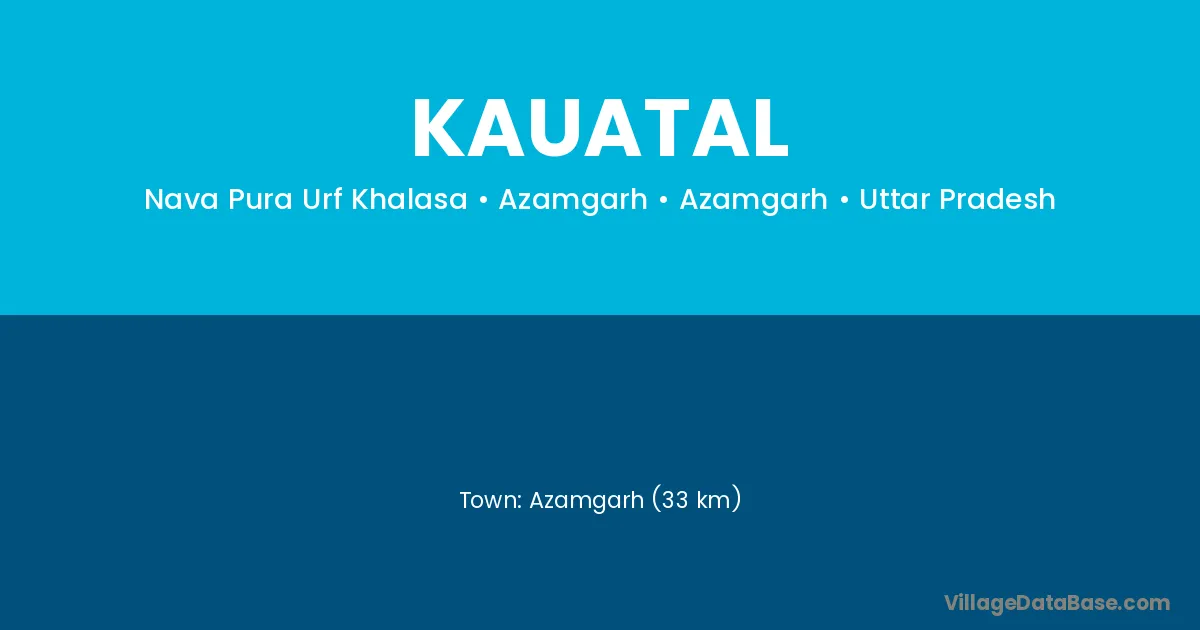 KAUATAL

Nava Pura Urf Khalasa • Azamgarh • Azamgarh • Uttar Pradesh

Town: Azamgarh (33 km)

VillageDataBase.com